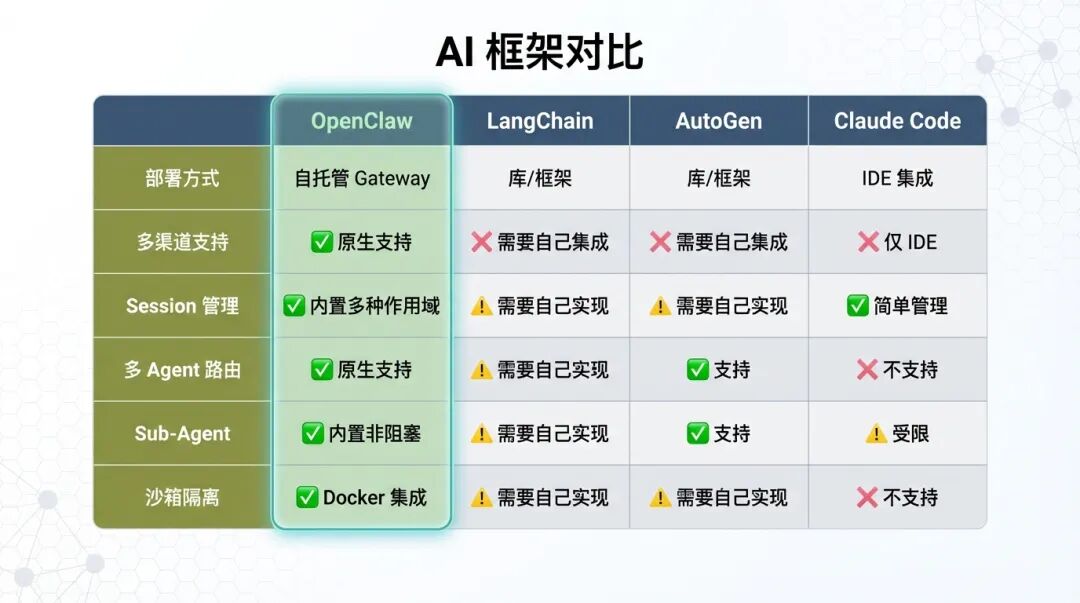 AI 框架对比

| | OpenClaw | LangChain | AutoGen | Claude Code |
|---|---|---|---|---|
| 部署方式 | 自托管 Gateway | 库/框架 | 库/框架 | IDE 集成 |
| 多渠道支持 | ✅ 原生支持 | ❌ 需要自己集成 | ❌ 需要自己集成 | ❌ 仅 IDE |
| Session 管理 | ✅ 内置多种作用域 | ⚠️ 需要自己实现 | ⚠️ 需要自己实现 | ✅ 简单管理 |
| 多 Agent 路由 | ✅ 原生支持 | ⚠️ 需要自己实现 | ✅ 支持 | ❌ 不支持 |
| Sub-Agent | ✅ 内置非阻塞 | ⚠️ 需要自己实现 | ✅ 支持 | ⚠️ 受限 |
| 沙箱隔离 | ✅ Docker 集成 | ⚠️ 需要自己实现 | ⚠️ 需要自己实现 | ❌ 不支持 |